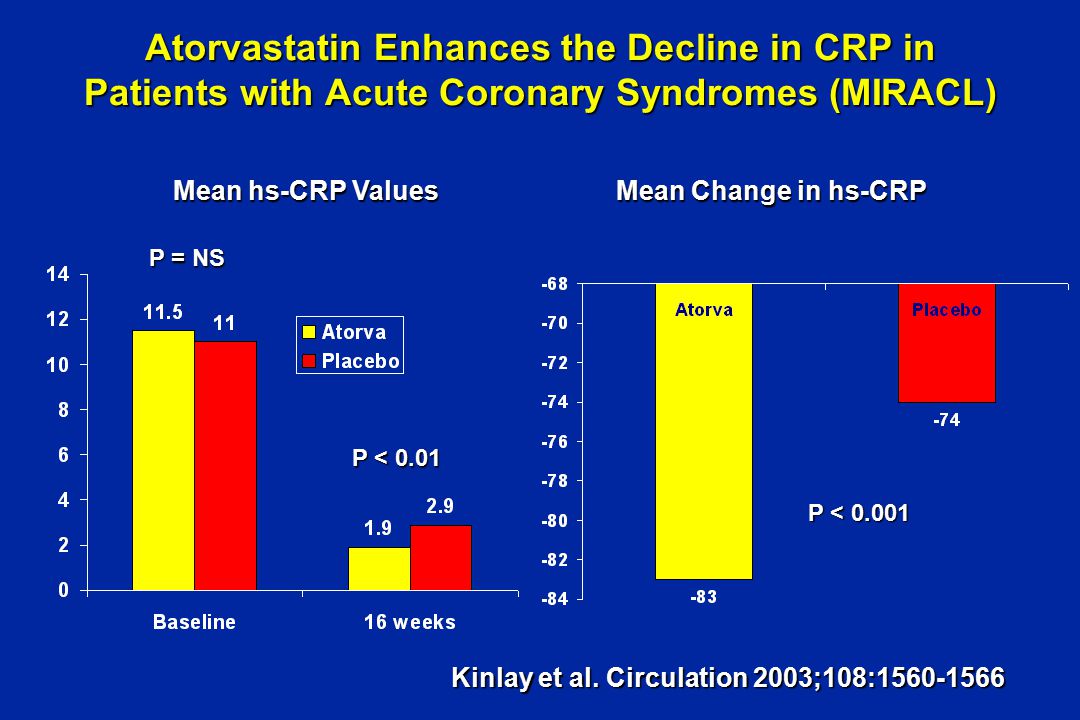 Atorvastatin Enhances the Decline in CRP in Patients with Acute Coronary Syndromes (MIRACL)

Mean hs-CRP Values

P = NS

14
12
10
8
6
4
2
0

11.5
11

Atorva
Placebo

P < 0.01

1.9
2.9

Baseline
16 weeks

Mean Change in hs-CRP

-68
-70
-72
-74
-76
-78
-80
-82
-84

Atorva
Placebo

-74

P < 0.001

-83

Kinlay et al. Circulation 2003;108:1560-1566